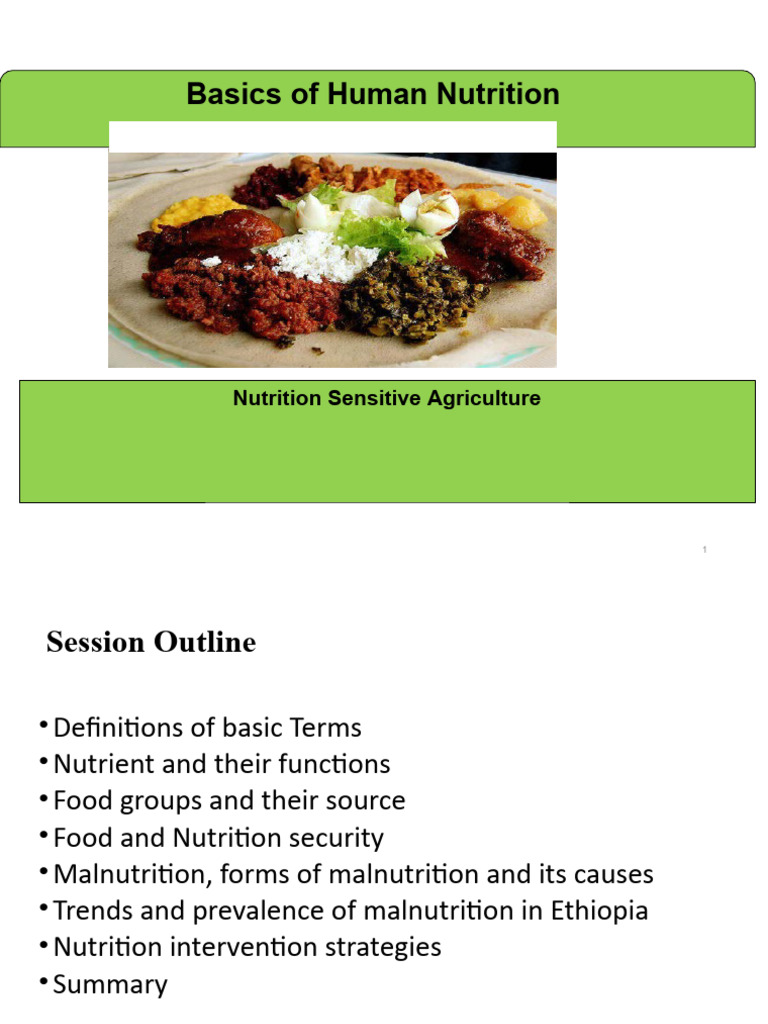 Basics of Human Nutrition

Nutrition Sensitive Agriculture

1

Session Outline

• Definitions of basic Terms
• Nutrient and their functions
• Food groups and their source
• Food and Nutrition security
• Malnutrition, forms of malnutrition and its causes
• Trends and prevalence of malnutrition in Ethiopia
• Nutrition intervention strategies
• Summary